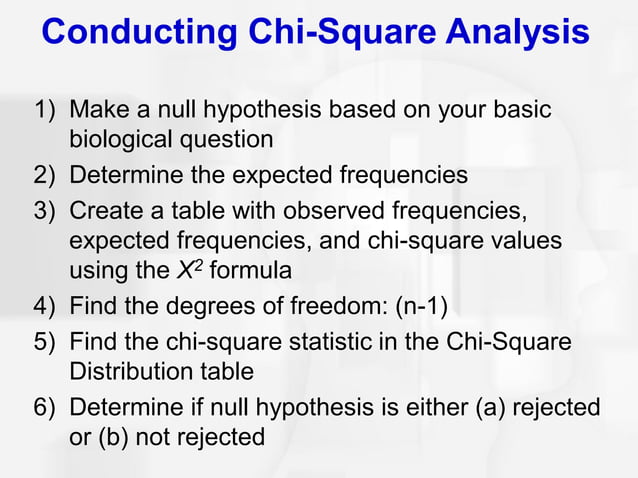 Conducting Chi-Square Analysis

1) Make a null hypothesis based on your basic biological question

2) Determine the expected frequencies

3) Create a table with observed frequencies, expected frequencies, and chi-square values using the $X^2$ formula

4) Find the degrees of freedom: (n-1)

5) Find the chi-square statistic in the Chi-Square Distribution table

6) Determine if null hypothesis is either (a) rejected or (b) not rejected